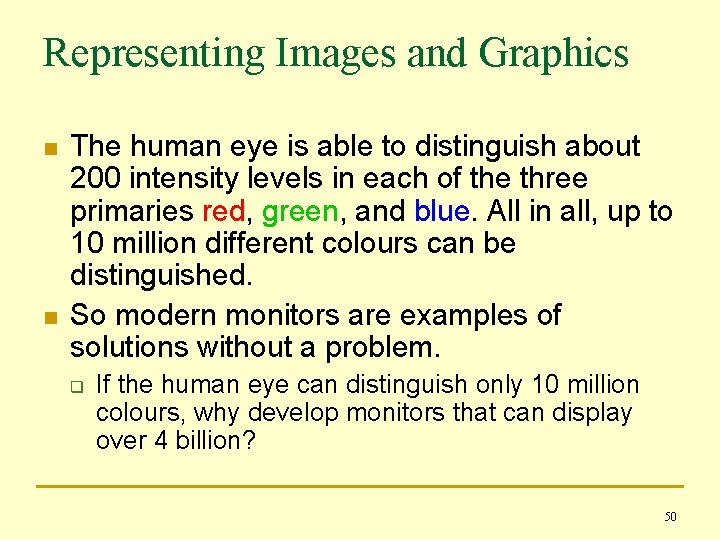 Representing Images and Graphics

The human eye is able to distinguish about 200 intensity levels in each of the three primaries red, green, and blue. All in all, up to 10 million different colours can be distinguished.

So modern monitors are examples of solutions without a problem.

If the human eye can distinguish only 10 million colours, why develop monitors that can display over 4 billion?

50